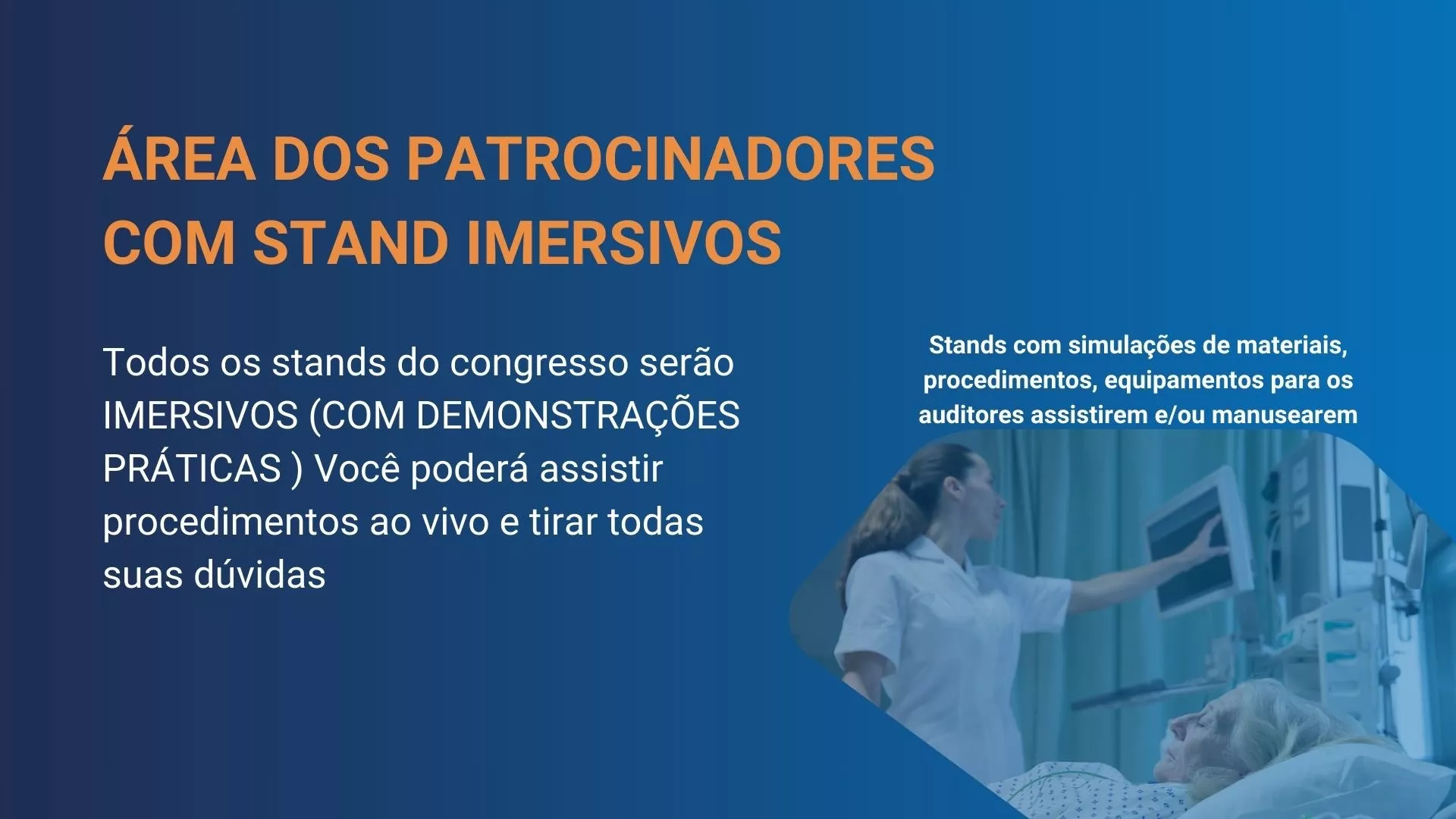 ÁREA DOS PATROCINADORES COM STAND IMERSIVOS

Todos os stands do congresso serão IMERSIVOS (COM DEMONSTRAÇÕES PRÁTICAS ) Você poderá assistir procedimentos ao vivo e tirar todas suas dúvidas

Stands com simulações de materiais, procedimentos, equipamentos para os auditores assistirem e/ou manusearem